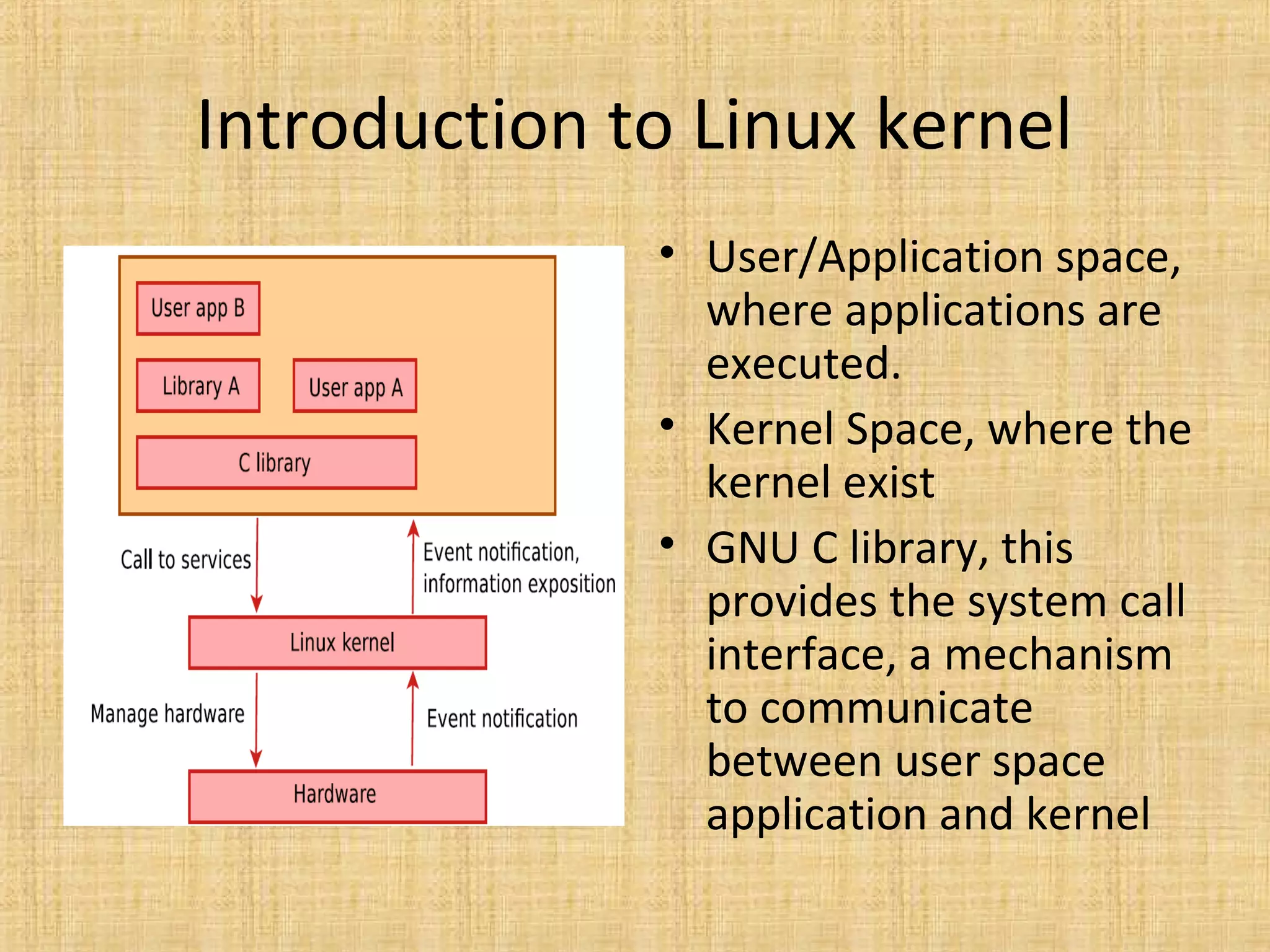 Introduction to Linux kernel

User app B

Library A

User app A

C library

Call to services

Event notification, information exposition

Linux kernel

Manage hardware

Event notification

Hardware

• User/Application space, where applications are executed.
• Kernel Space, where the kernel exist
• GNU C library, this provides the system call interface, a mechanism to communicate between user space application and kernel